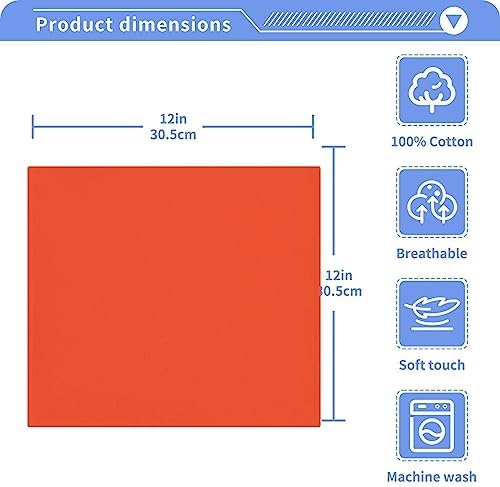 Product dimensions

12in
30.5cm

12in
30.5cm

100% Cotton

Breathable

Soft touch

Machine wash